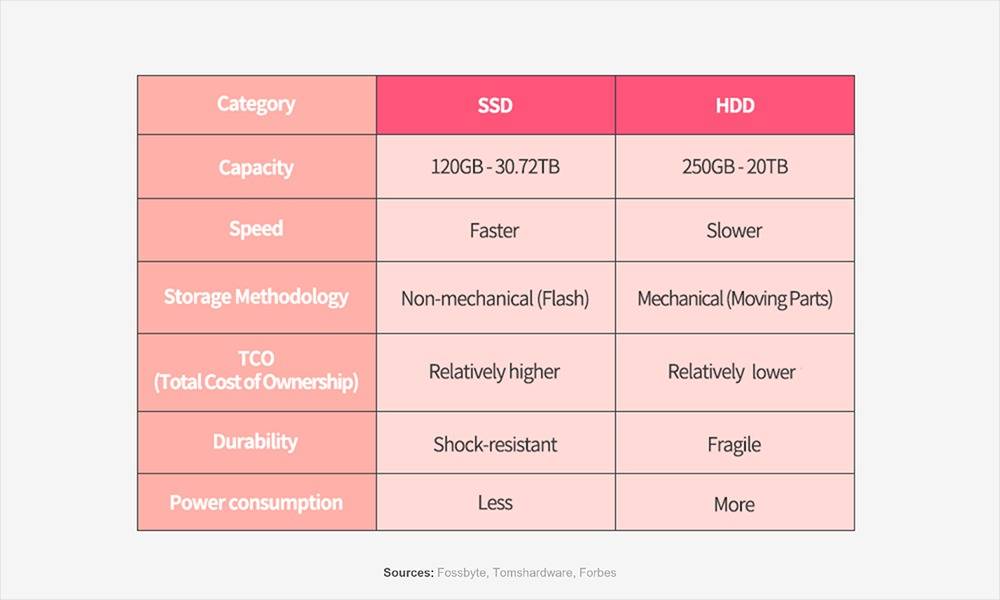 | Category | SSD | HDD |
|---|---|---|
| Capacity | 120GB - 30.72TB | 250GB - 20TB |
| Speed | Faster | Slower |
| Storage Methodology | Non-mechanical (Flash) | Mechanical (Moving Parts) |
| TCO (Total Cost of Ownership) | Relatively higher | Relatively lower |
| Durability | Shock-resistant | Fragile |
| Power consumption | Less | More |

Sources: Fossbyte, Tomshardware, Forbes